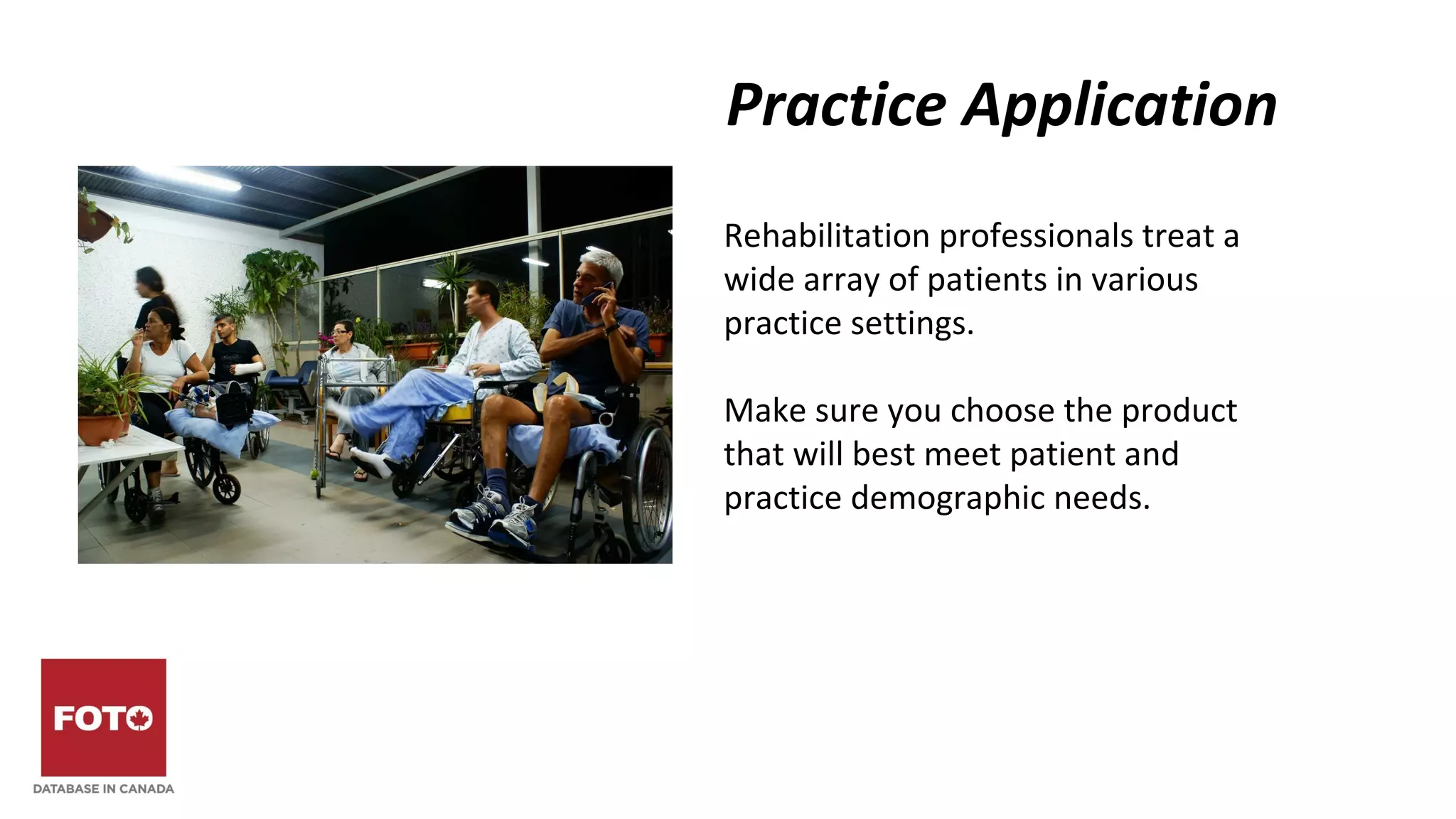 Practice Application

Rehabilitation professionals treat a wide array of patients in various practice settings.

Make sure you choose the product that will best meet patient and practice demographic needs.

FOTO
DATABASE IN CANADA